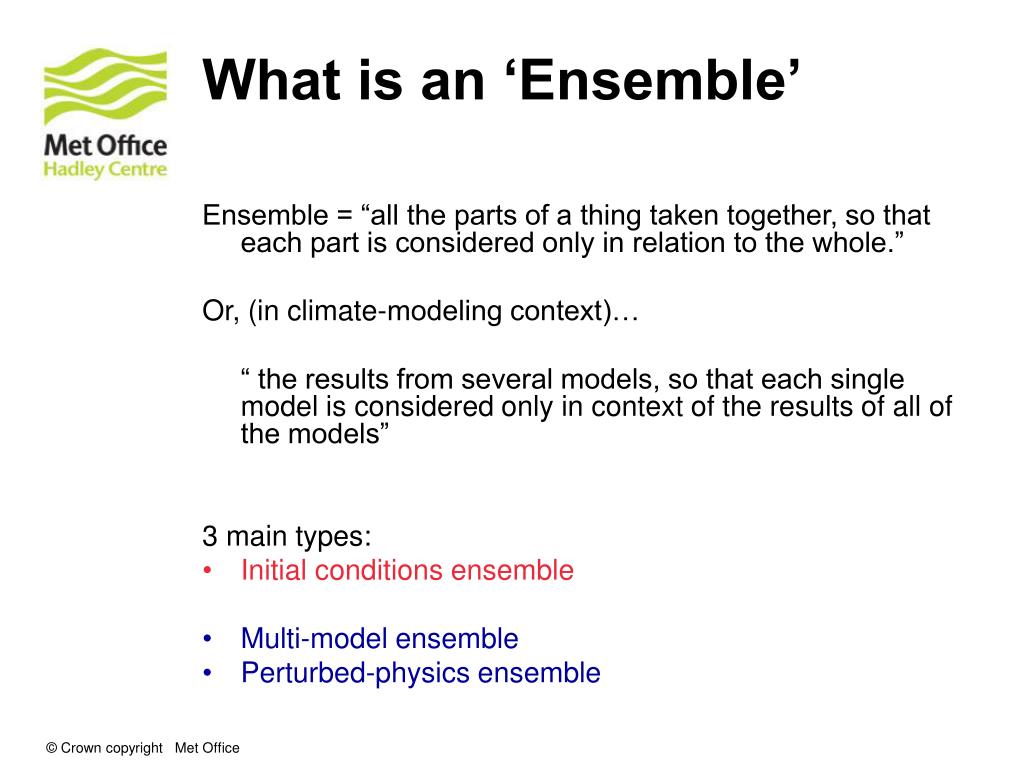 Met Office
Hadley Centre

What is an ‘Ensemble’

Ensemble = “all the parts of a thing taken together, so that each part is considered only in relation to the whole.”

Or, (in climate-modeling context)…

“ the results from several models, so that each single model is considered only in context of the results of all of the models”

3 main types:
• Initial conditions ensemble

• Multi-model ensemble
• Perturbed-physics ensemble

© Crown copyright Met Office